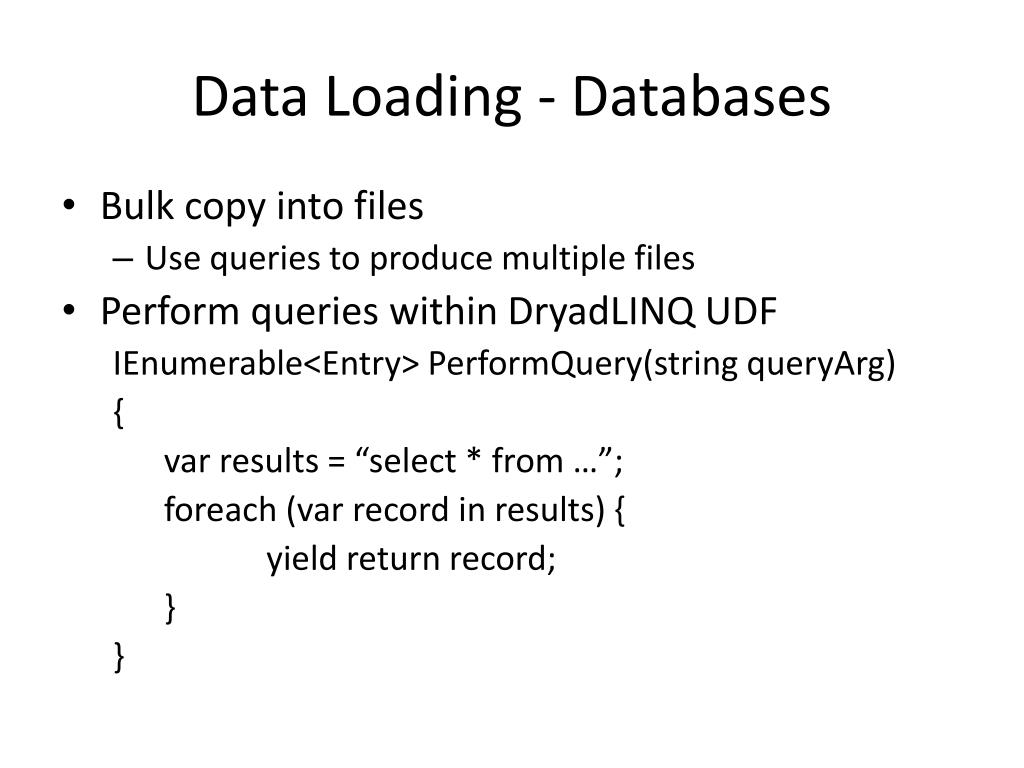 Data Loading - Databases

• Bulk copy into files
– Use queries to produce multiple files
• Perform queries within DryadLINQ UDF

IEnumerable<Entry> PerformQuery(string queryArg)
{
var results = “select * from …”;
foreach (var record in results) {
yield return record;
}
}